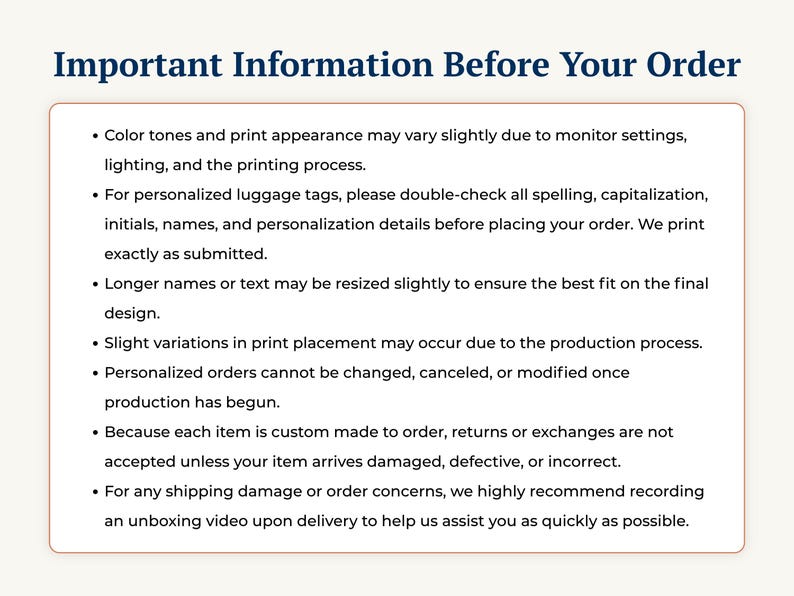 Important Information Before Your Order

• Color tones and print appearance may vary slightly due to monitor settings, lighting, and the printing process.
• For personalized luggage tags, please double-check all spelling, capitalization, initials, names, and personalization details before placing your order. We print exactly as submitted.
• Longer names or text may be resized slightly to ensure the best fit on the final design.
• Slight variations in print placement may occur due to the production process.
• Personalized orders cannot be changed, canceled, or modified once production has begun.
• Because each item is custom made to order, returns or exchanges are not accepted unless your item arrives damaged, defective, or incorrect.
• For any shipping damage or order concerns, we highly recommend recording an unboxing video upon delivery to help us assist you as quickly as possible.